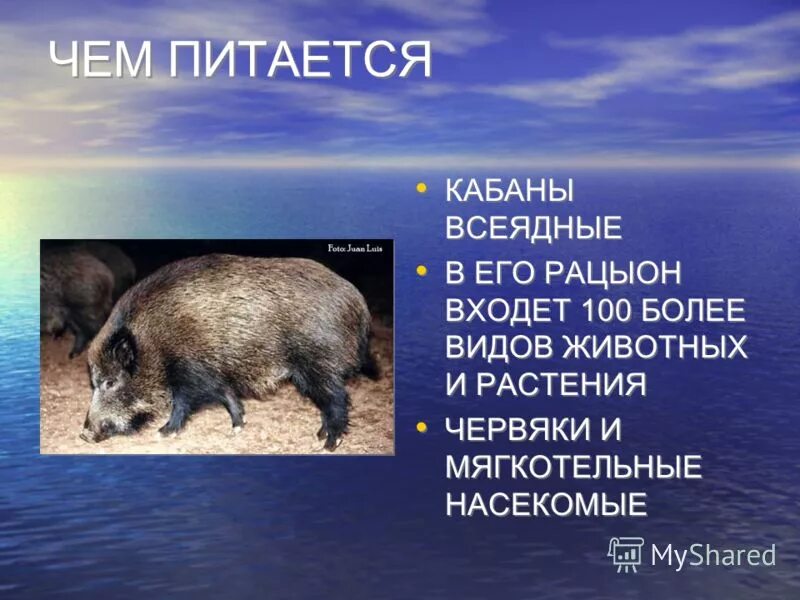 ЧЕМ ПИТАЕТСЯ

Foto: Juan Luis

• КАБАНЫ ВСЕЯДНЫЕ
• В ЕГО РАЦЫОН ВХОДЕТ 100 БОЛЕЕ ВИДОВ ЖИВОТНЫХ И РАСТЕНИЯ
• ЧЕРВЯКИ И МЯГКОТЕЛЬНЫЕ НАСЕКОМЫЕ

MyShared